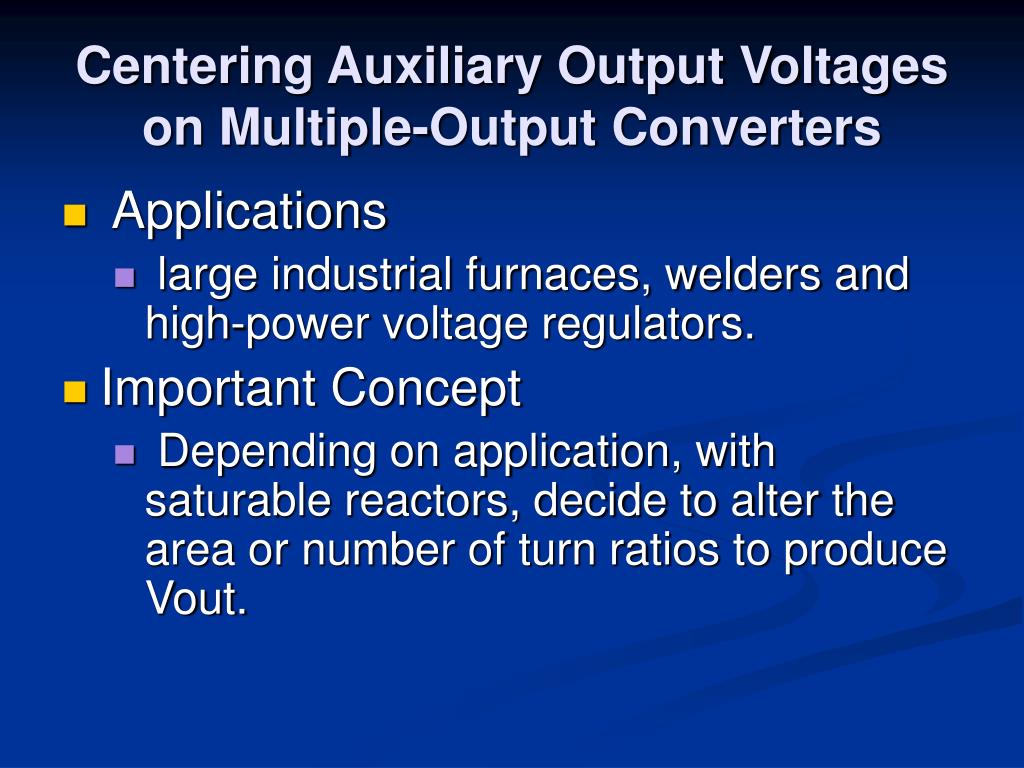 Centering Auxiliary Output Voltages on Multiple-Output Converters

Applications

large industrial furnaces, welders and high-power voltage regulators.

Important Concept

Depending on application, with saturable reactors, decide to alter the area or number of turn ratios to produce Vout.